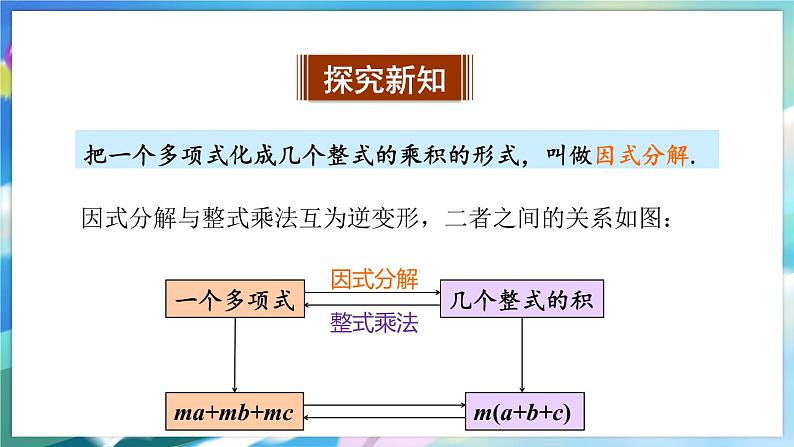 探究新知

把一个多项式化成几个整式的乘积的形式，叫做因式分解.

因式分解与整式乘法互为逆变形，二者之间的关系如图：

一个多项式

因式分解

整式乘法

几个整式的积

$ma+mb+mc$

$m(a+b+c)$